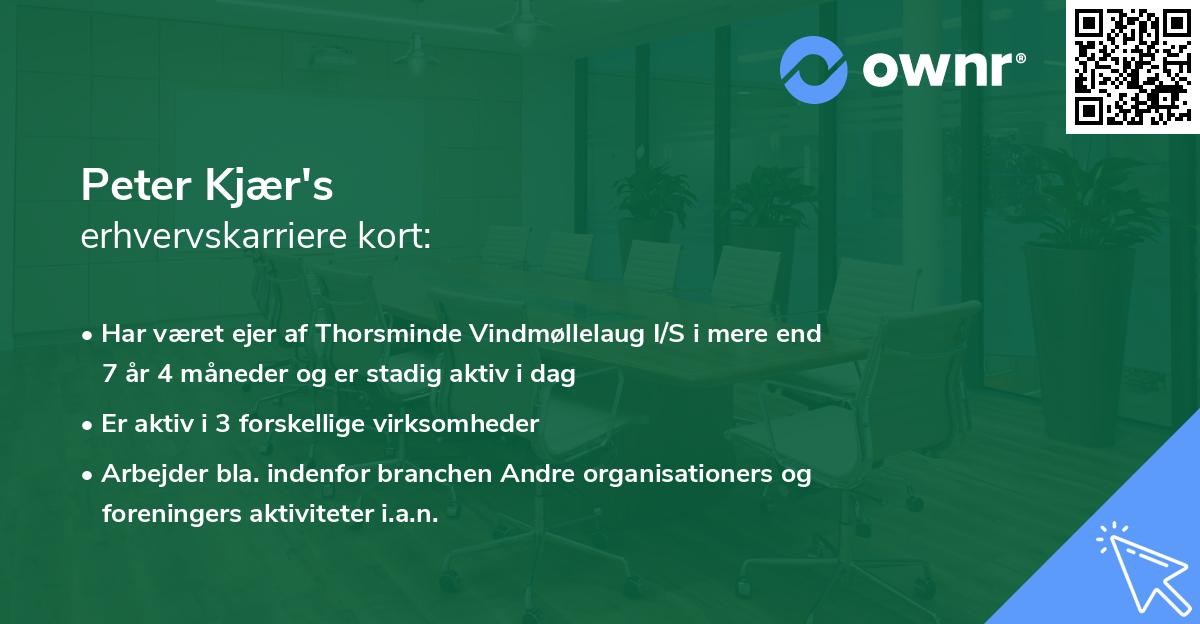 ownr®

Peter Kjær's
erhvervskarriere kort:

• Har været ejer af Thorsminde Vindmøllelaug I/S i mere end 7 år 4 måneder og er stadig aktiv i dag

• Er aktiv i 3 forskellige virksomheder

• Arbejder bla. indenfor branchen Andre organisationers og foreningers aktiviteter i.a.n.